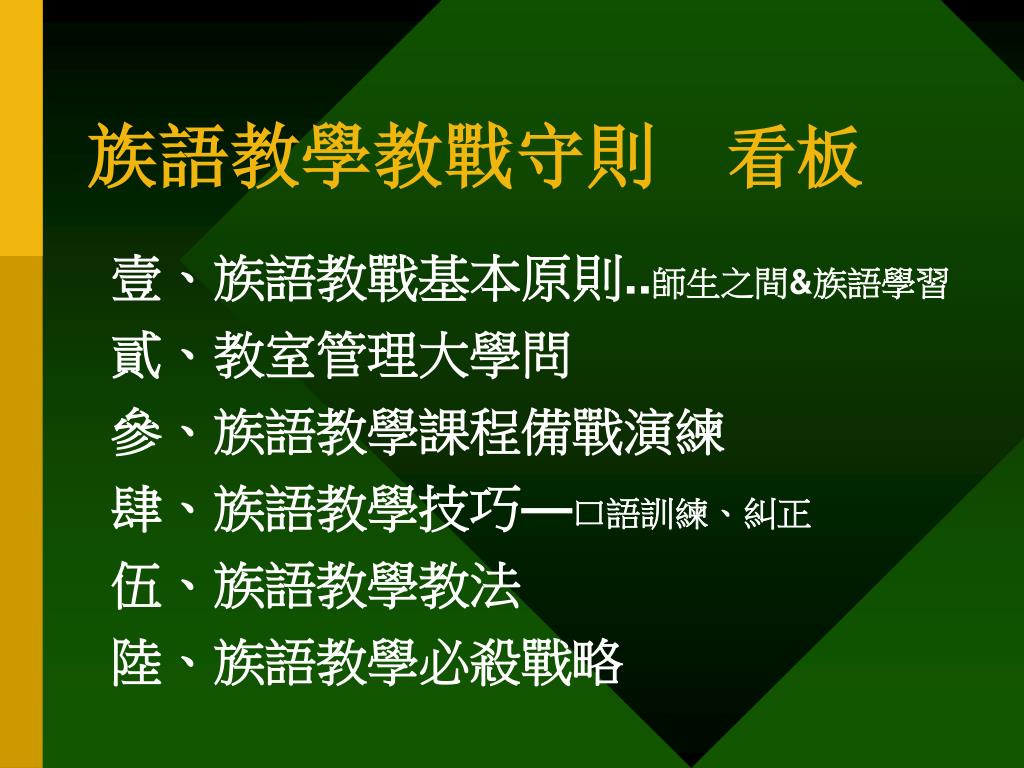 族語教學教戰守則　看板

壹、族語教戰基本原則..師生之間&族語學習
貳、教室管理大學問
參、族語教學課程備戰演練
肆、族語教學技巧—口語訓練、糾正
伍、族語教學教法
陸、族語教學必殺戰略